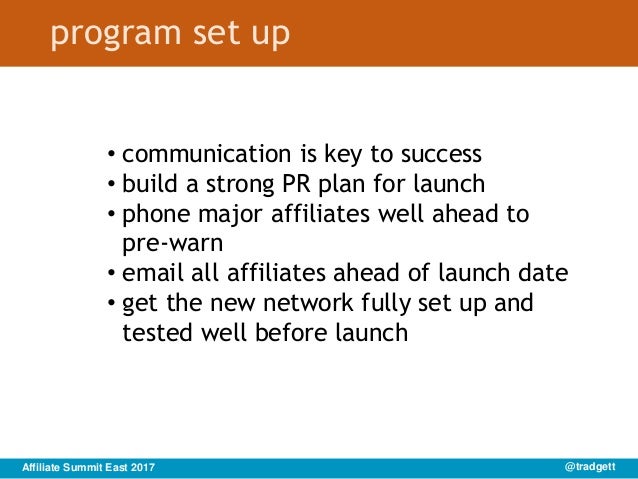 program set up

• communication is key to success
• build a strong PR plan for launch
• phone major affiliates well ahead to pre-warn
• email all affiliates ahead of launch date
• get the new network fully set up and tested well before launch

Affiliate Summit East 2017

@tradgett